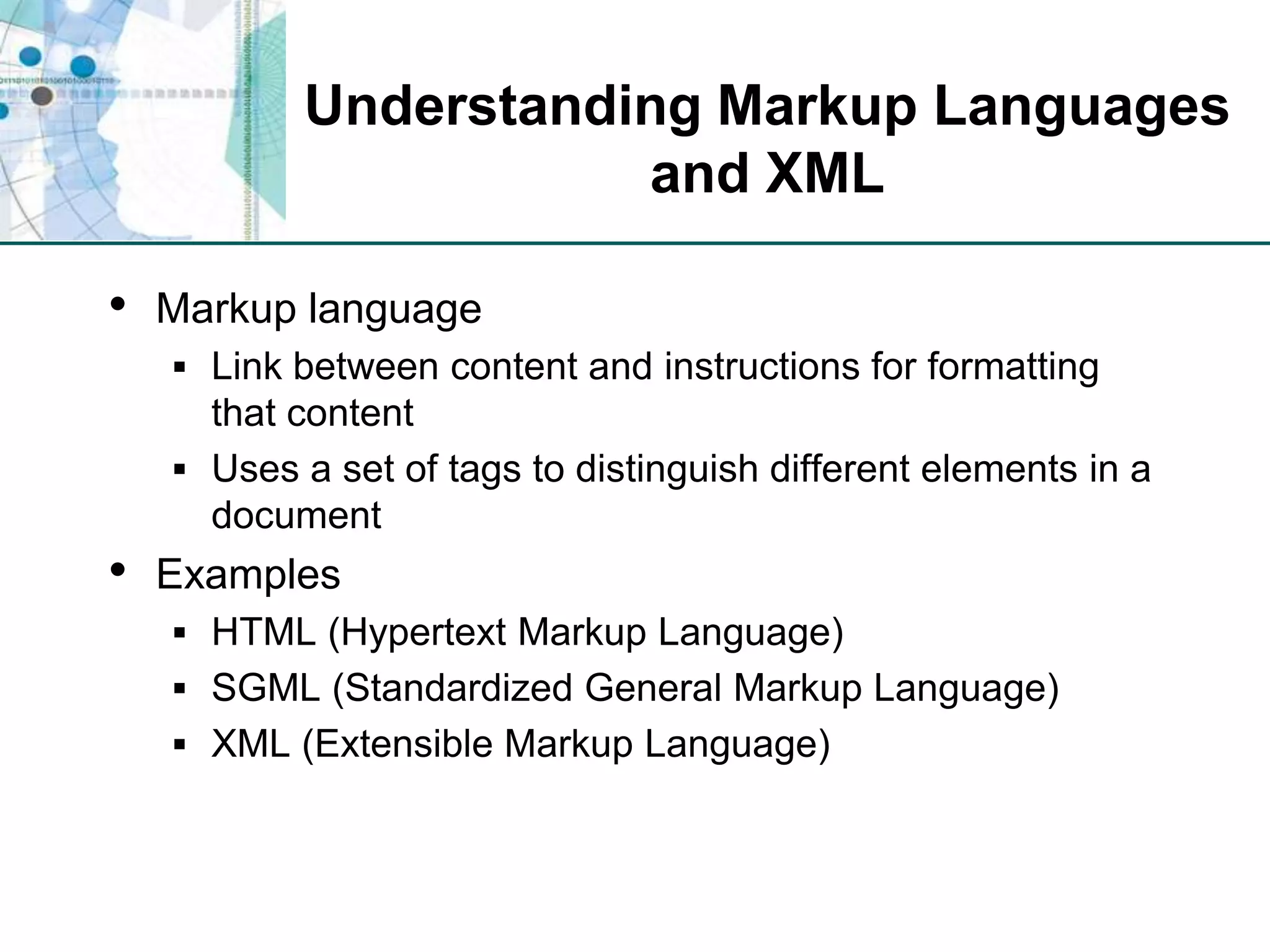 Understanding Markup Languages and XML

• Markup language
▪ Link between content and instructions for formatting that content
▪ Uses a set of tags to distinguish different elements in a document
• Examples
▪ HTML (Hypertext Markup Language)
▪ SGML (Standardized General Markup Language)
▪ XML (Extensible Markup Language)